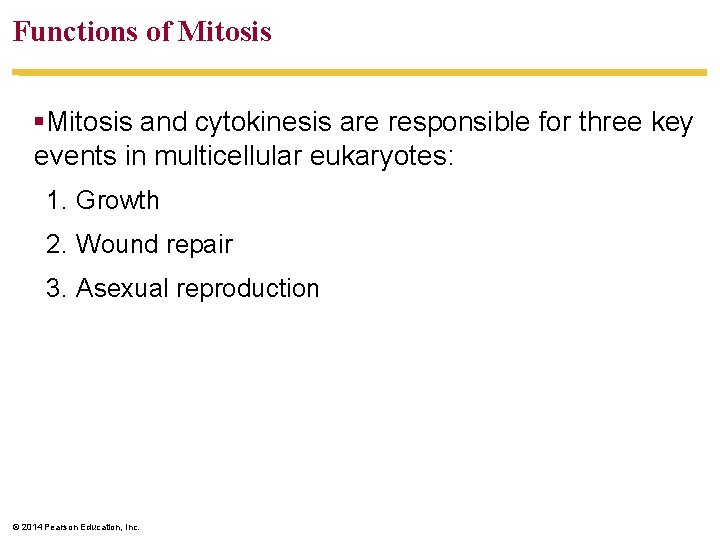 Functions of Mitosis

▪Mitosis and cytokinesis are responsible for three key events in multicellular eukaryotes:

1. Growth

2. Wound repair

3. Asexual reproduction

© 2014 Pearson Education, Inc.